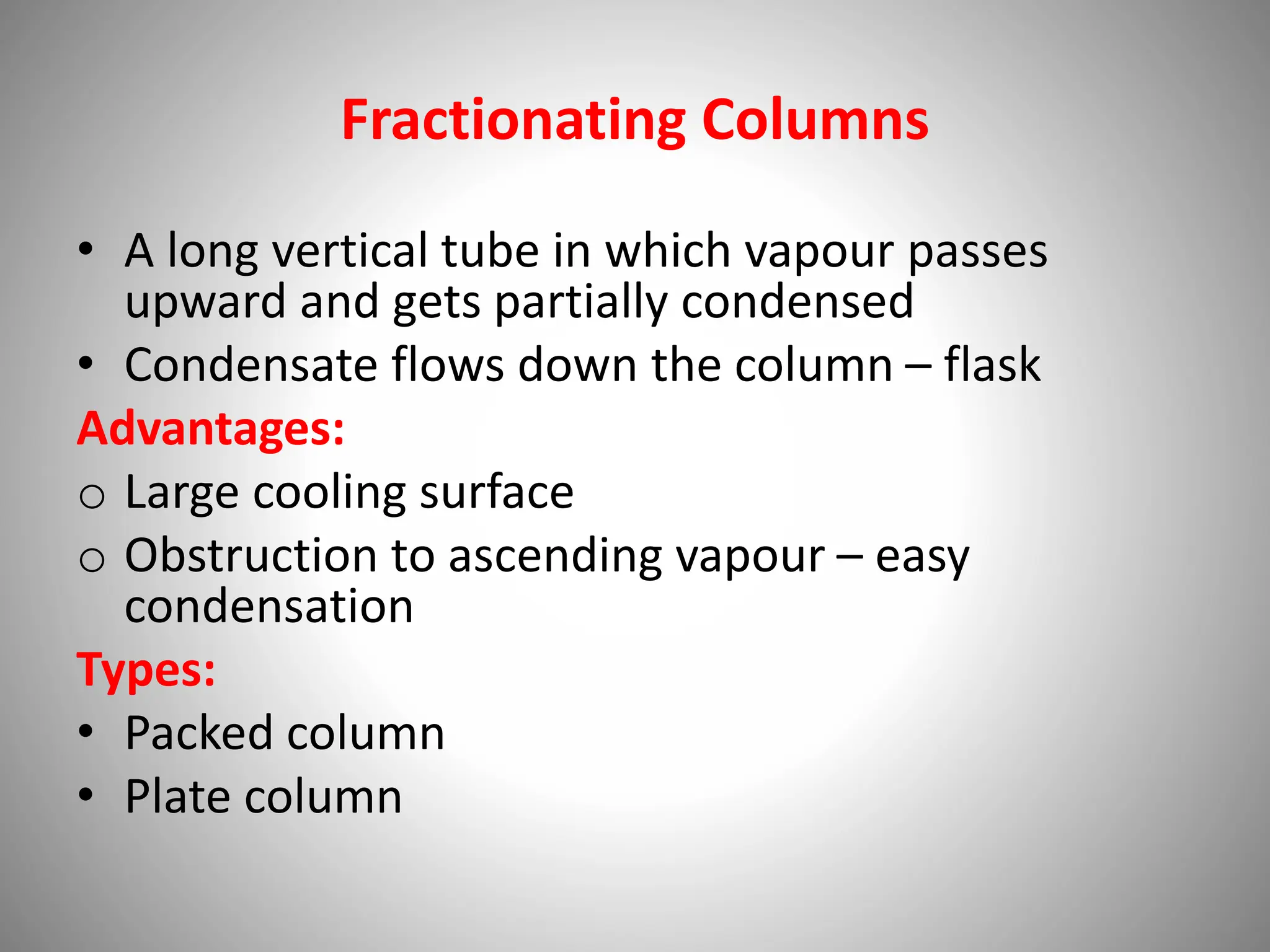 Fractionating Columns

• A long vertical tube in which vapour passes upward and gets partially condensed
• Condensate flows down the column – flask

Advantages:
o Large cooling surface
o Obstruction to ascending vapour – easy condensation

Types:
• Packed column
• Plate column